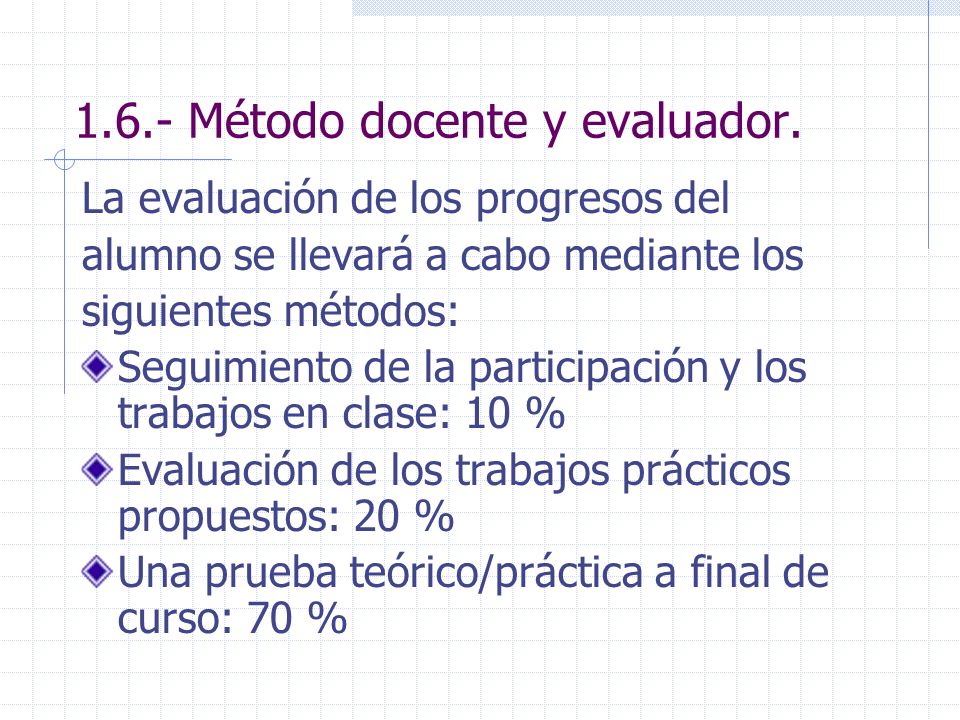 1.6.- Método docente y evaluador.

La evaluación de los progresos del alumno se llevará a cabo mediante los siguientes métodos:

Seguimiento de la participación y los trabajos en clase: 10 %

Evaluación de los trabajos prácticos propuestos: 20 %

Una prueba teórico/práctica a final de curso: 70 %